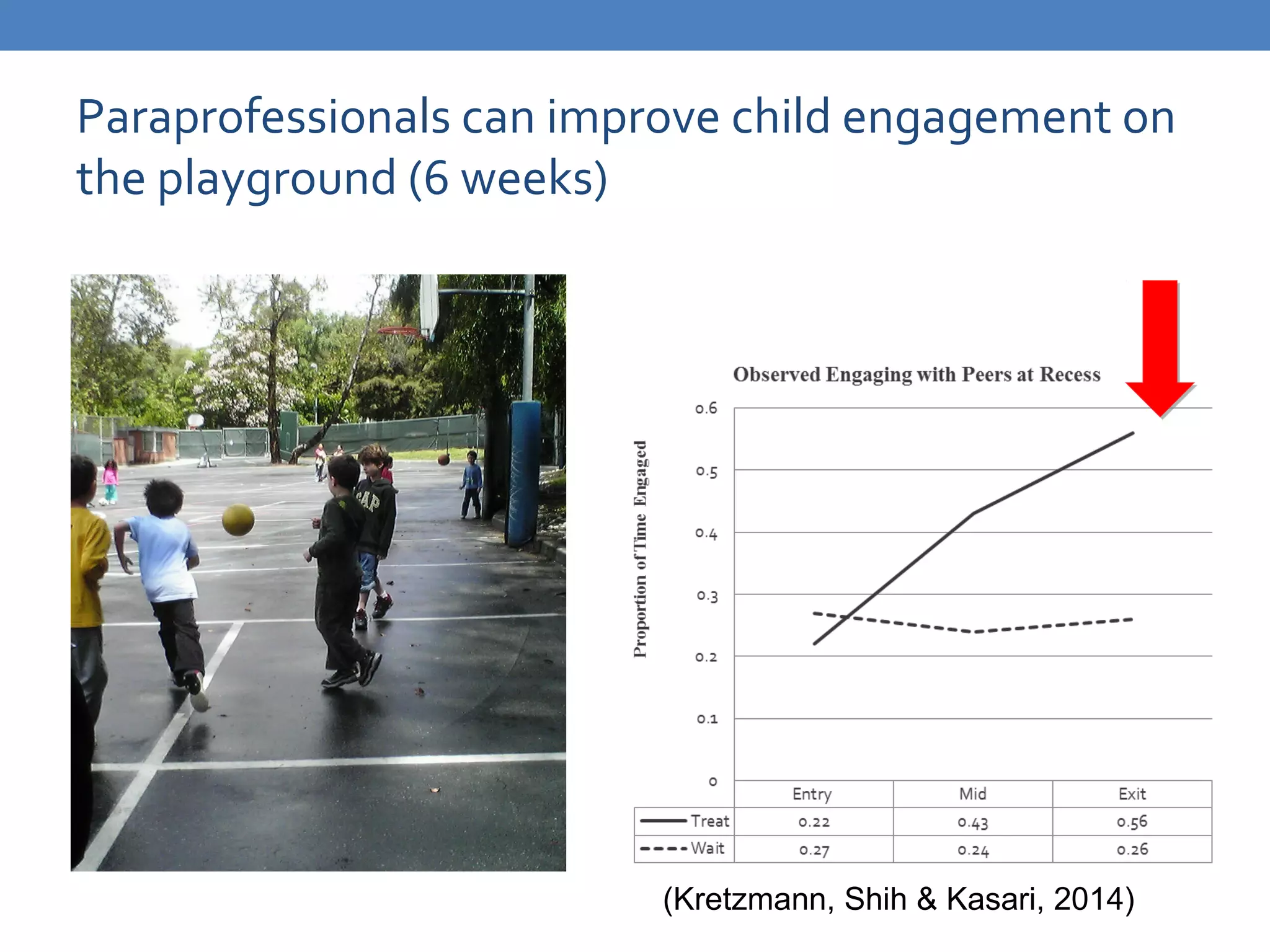 Paraprofessionals can improve child engagement on the playground (6 weeks)

GAP

Observed Engaging with Peers at Recess

Proportion of Time Engaged

0.6
0.5
0.4
0.3
0.2
0.1
0

| | Entry | Mid | Exit |
|---|---|---|---|
| Treat | 0.22 | 0.43 | 0.56 |
| Wait | 0.27 | 0.24 | 0.26 |

(Kretzmann, Shih & Kasari, 2014)